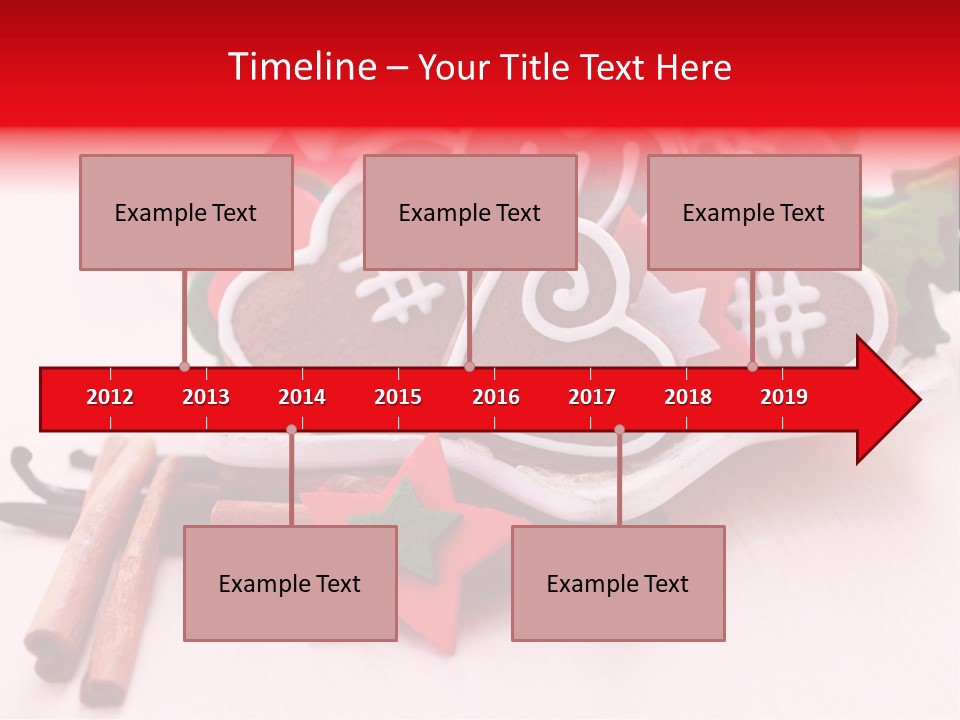 Timeline – Your Title Text Here

Example Text

Example Text

Example Text

2012 2013 2014 2015 2016 2017 2018 2019

Example Text

Example Text